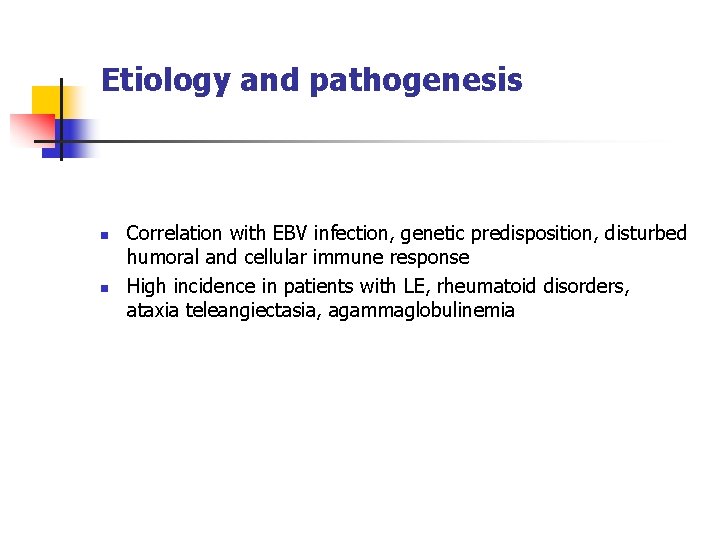 Etiology and pathogenesis

- Correlation with EBV infection, genetic predisposition, disturbed humoral and cellular immune response
- High incidence in patients with LE, rheumatoid disorders, ataxia teleangiectasia, agammaglobulinemia